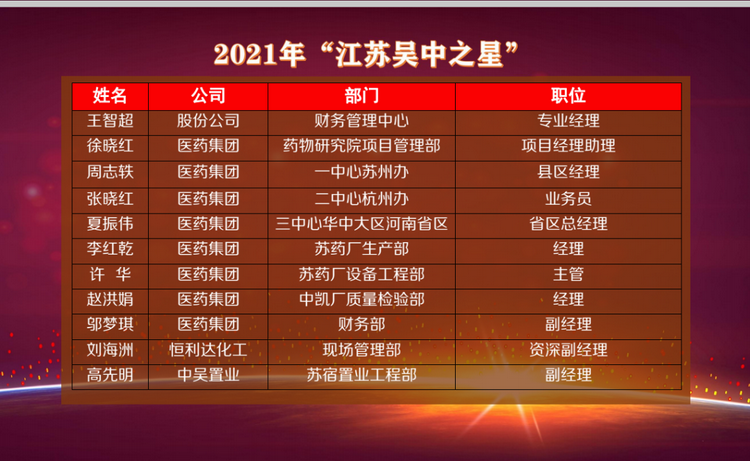 2021年“江苏吴中之星”

| 姓名 | 公司 | 部门 | 职位 |
|---|---|---|---|
| 王智超 | 股份公司 | 财务管理中心 | 专业经理 |
| 徐晓红 | 医药集团 | 药物研究院项目管理部 | 项目经理助理 |
| 周志轶 | 医药集团 | 一中心苏州办 | 县区经理 |
| 张晓红 | 医药集团 | 二中心杭州办 | 业务员 |
| 夏振伟 | 医药集团 | 三中心华中大区河南省区 | 省区总经理 |
| 李红乾 | 医药集团 | 苏药厂生产部 | 经理 |
| 许　华 | 医药集团 | 苏药厂设备工程部 | 主管 |
| 赵洪娟 | 医药集团 | 中凯厂质量检验部 | 经理 |
| 邬梦琪 | 医药集团 | 财务部 | 副经理 |
| 刘海洲 | 恒利达化工 | 现场管理部 | 资深副经理 |
| 高先明 | 中吴置业 | 苏宿置业工程部 | 副经理 |